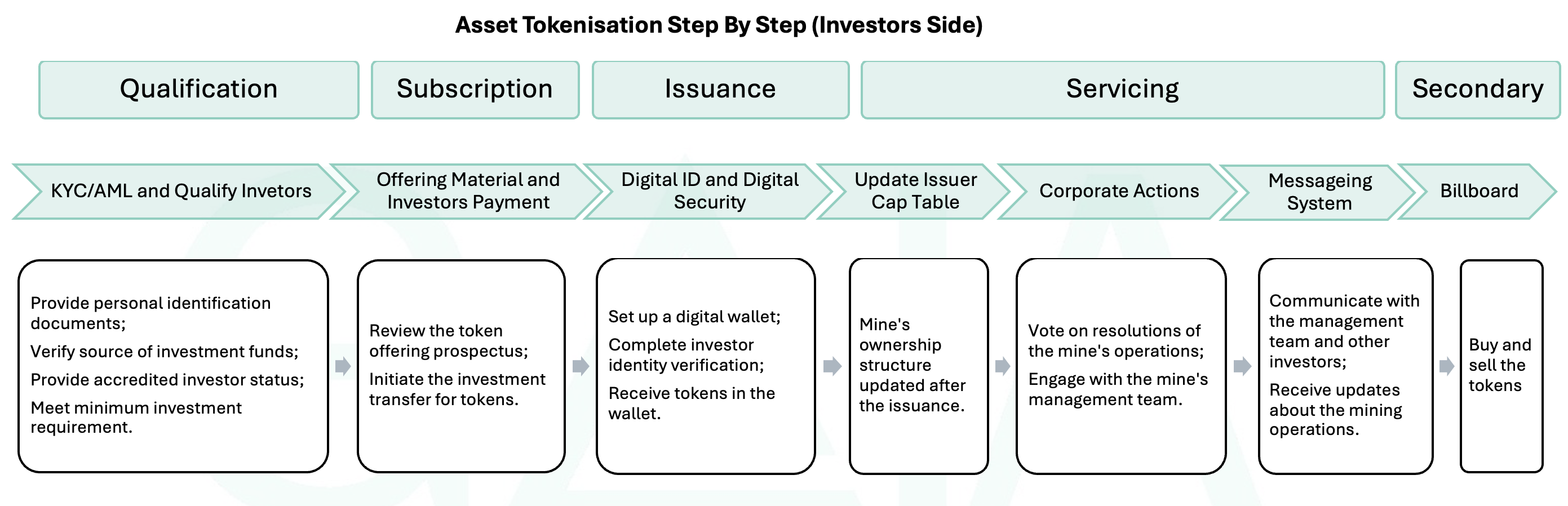 Asset Tokenisation Step By Step (Investors Side)

Qualification

Subscription

Issuance

Servicing

Secondary

KYC/AML and Qualify Invetors

Offering Material and Investors Payment

Digital ID and Digital Security

Update Issuer Cap Table

Corporate Actions

Messageing System

Billboard

Provide personal identification documents;

Verify source of investment funds;

Provide accredited investor status;

Meet minimum investment requirement.

Review the token offering prospectus;

Initiate the investment transfer for tokens.

Set up a digital wallet;

Complete investor identity verification;

Receive tokens in the wallet.

Mine's ownership structure updated after the issuance.

Vote on resolutions of the mine's operations;

Engage with the mine's management team.

Communicate with the management team and other investors;

Receive updates about the mining operations.

Buy and sell the tokens